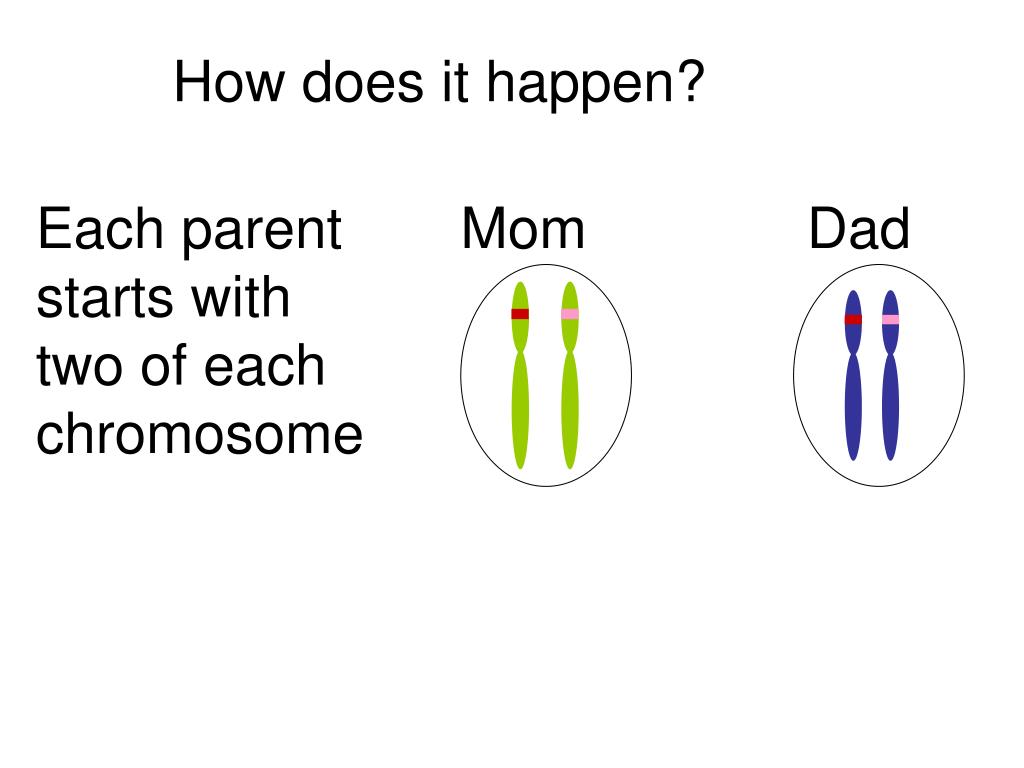 How does it happen?

Each parent starts with two of each chromosome

Mom

Dad